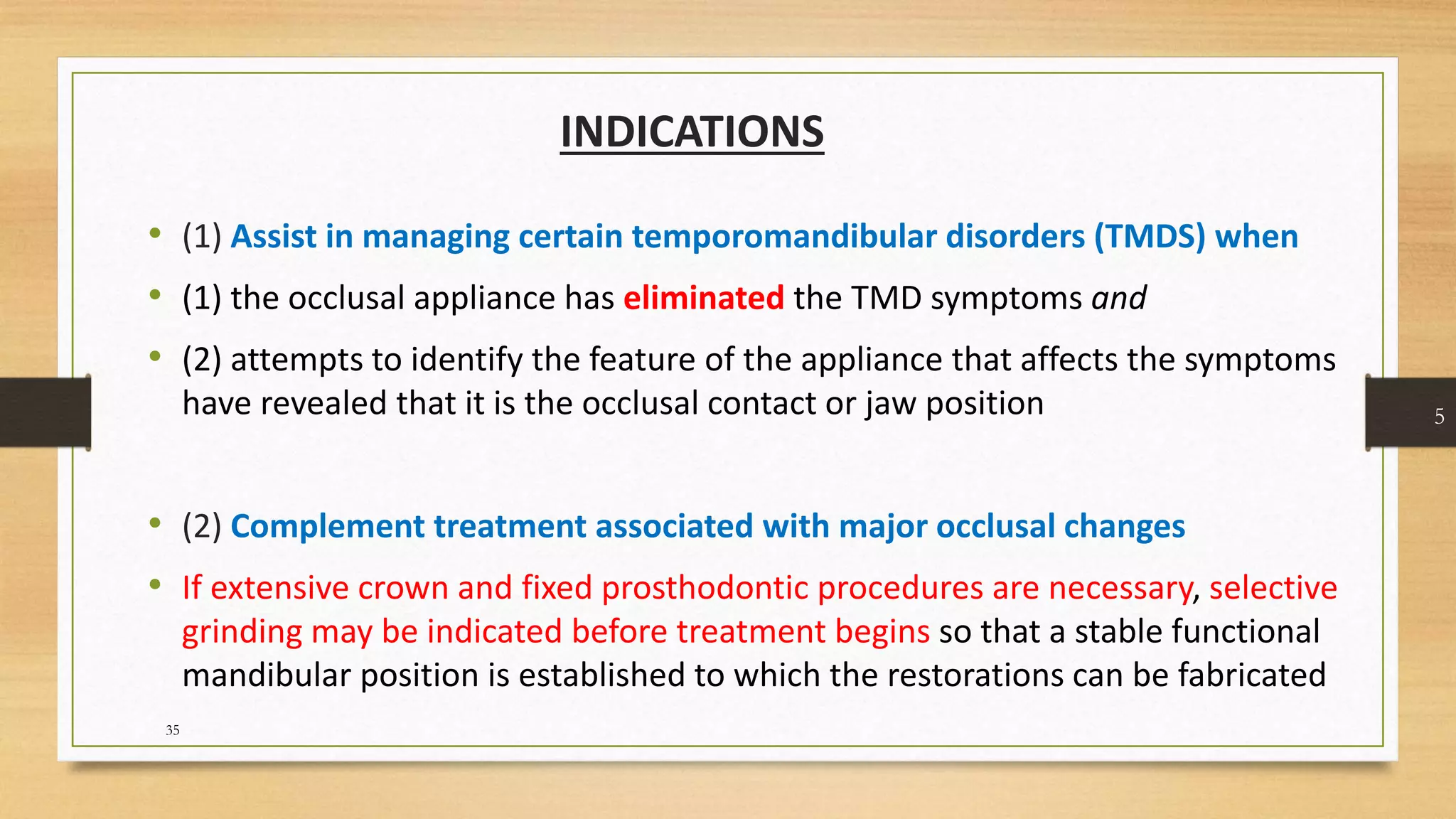 INDICATIONS

• (1) Assist in managing certain temporomandibular disorders (TMDS) when

• (1) the occlusal appliance has eliminated the TMD symptoms and

• (2) attempts to identify the feature of the appliance that affects the symptoms have revealed that it is the occlusal contact or jaw position

5

• (2) Complement treatment associated with major occlusal changes

• If extensive crown and fixed prosthodontic procedures are necessary, selective grinding may be indicated before treatment begins so that a stable functional mandibular position is established to which the restorations can be fabricated

35